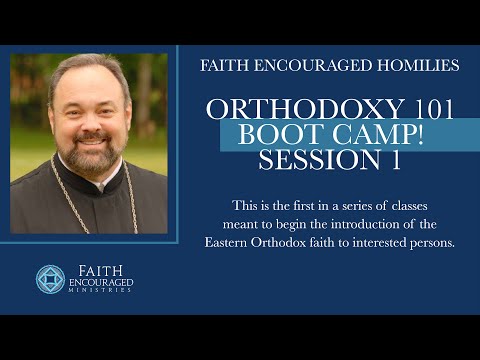 FAITH ENCOURAGED HOMILIES

ORTHODOXY 101
BOOT CAMP!
SESSION 1

This is the first in a series of classes meant to begin the introduction of the Eastern Orthodox faith to interested persons.

FAITH
ENCOURAGED
MINISTRIES